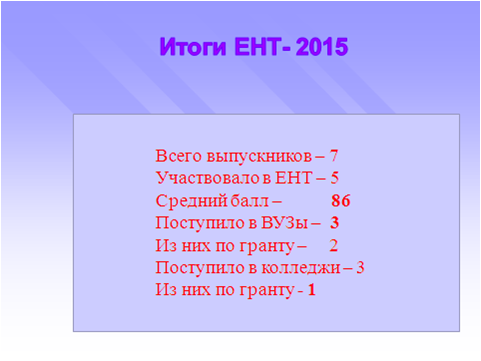 Итоги ЕНТ- 2015

Всего выпускников – 7
Участвовало в ЕНТ – 5
Средний балл – 86
Поступило в ВУЗы – 3
Из них по гранту – 2
Поступило в колледжи – 3
Из них по гранту - 1